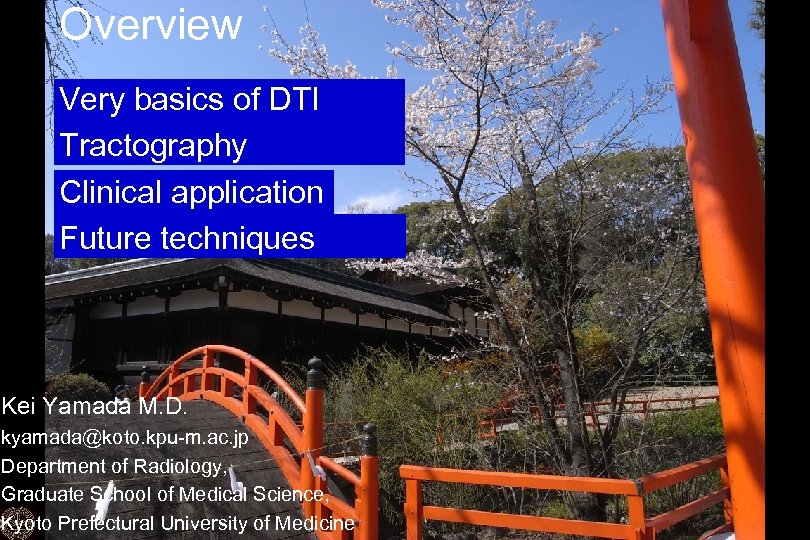 Overview

Very basics of DTI
Tractography
Clinical application
Future techniques

Kei Yamada M.D.
kyamada@koto.kpu-m.ac.jp
Department of Radiology,
Graduate School of Medical Science,
Kyoto Prefectural University of Medicine